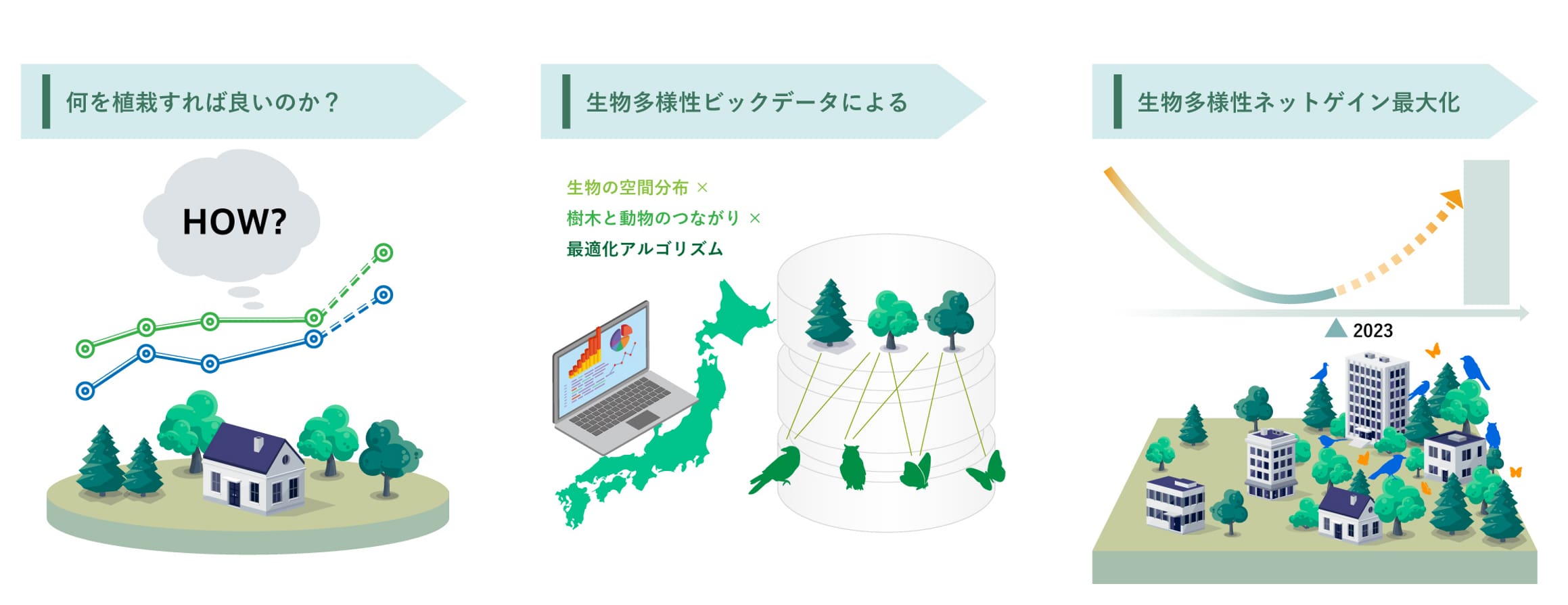 何を植栽すれば良いのか？

HOW?

生物多様性ビックデータによる

生物の空間分布 ×
樹木と動物のつながり ×
最適化アルゴリズム

生物多様性ネットゲイン最大化

2023